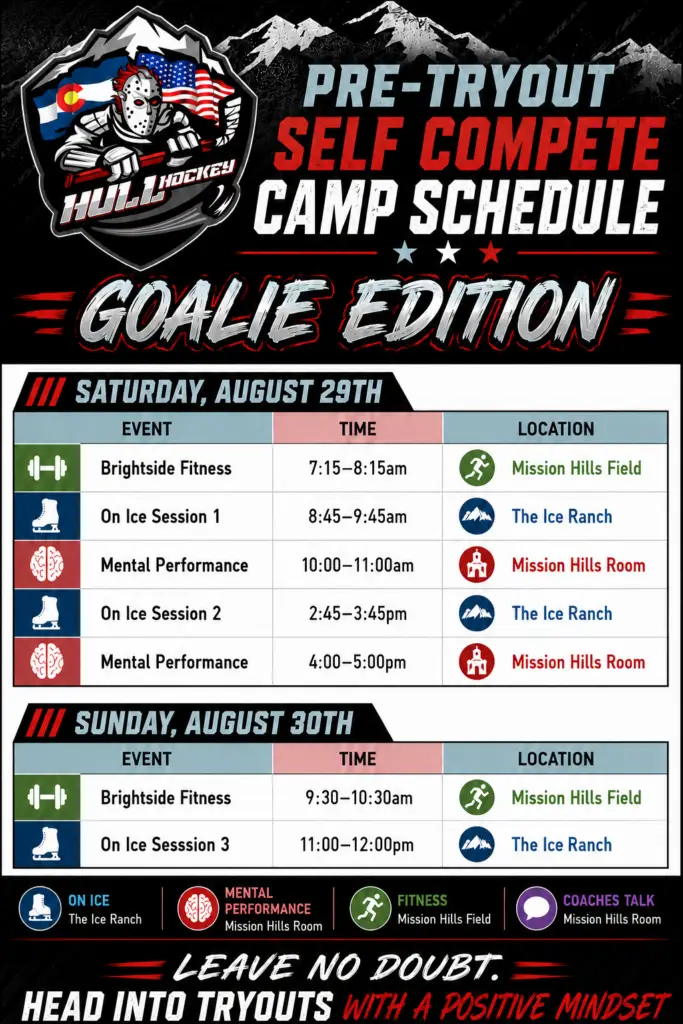 HULL HOCKEY

PRE-TRYOUT
SELF COMPETE
CAMP SCHEDULE

GOALIE EDITION

SATURDAY, AUGUST 29TH

| EVENT | TIME | LOCATION |
|---|---|---|
| Brightside Fitness | 7:15–8:15am | Mission Hills Field |
| On Ice Session 1 | 8:45–9:45am | The Ice Ranch |
| Mental Performance | 10:00–11:00am | Mission Hills Room |
| On Ice Session 2 | 2:45–3:45pm | The Ice Ranch |
| Mental Performance | 4:00–5:00pm | Mission Hills Room |

SUNDAY, AUGUST 30TH

| EVENT | TIME | LOCATION |
|---|---|---|
| Brightside Fitness | 9:30–10:30am | Mission Hills Field |
| On Ice Sesssion 3 | 11:00–12:00pm | The Ice Ranch |

ON ICE
The Ice Ranch

MENTAL PERFORMANCE
Mission Hills Room

FITNESS
Mission Hills Field

COACHES TALK
Mission Hills Room

LEAVE NO DOUBT.
HEAD INTO TRYOUTS WITH A POSITIVE MINDSET